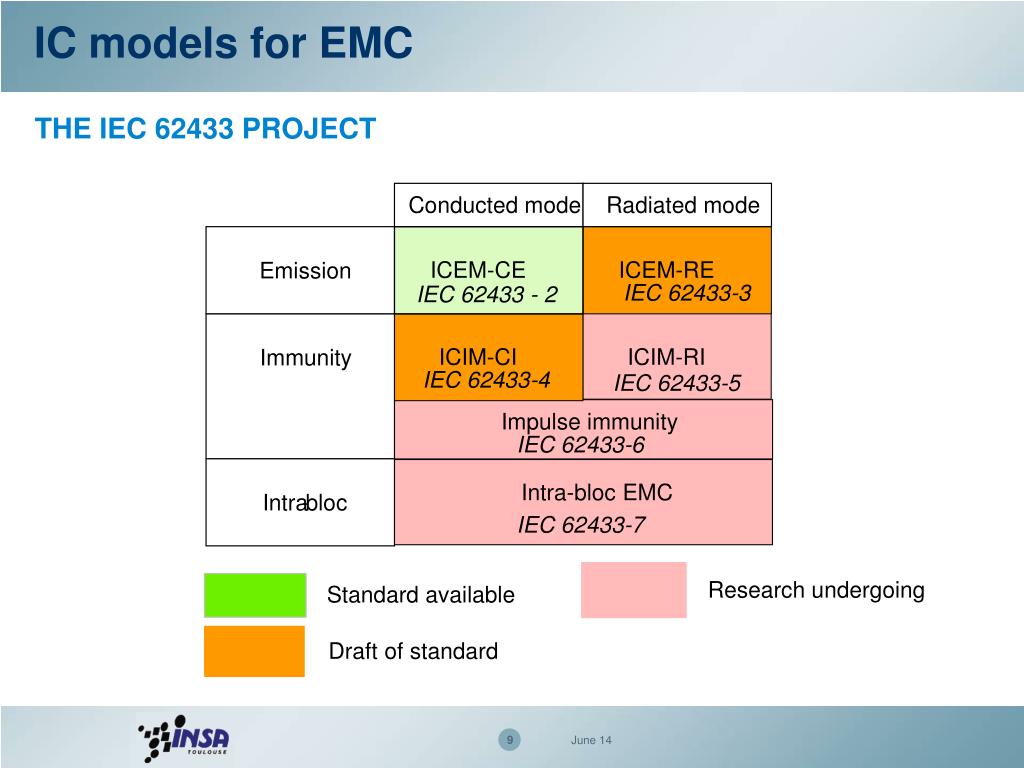 IC models for EMC

THE IEC 62433 PROJECT

|  | Conducted mode | Radiated mode |
|---|---|---|
| Emission | ICEM-CE IEC 62433 - 2 | ICEM-RE IEC 62433-3 |
| Immunity | ICIM-CI IEC 62433-4 | ICIM-RI IEC 62433-5 |
|  | Impulse immunity IEC 62433-6 | |
| Intrabloc | Intra-bloc EMC IEC 62433-7 | |

Standard available

Draft of standard

Research undergoing

INSA TOULOUSE

9

June 14